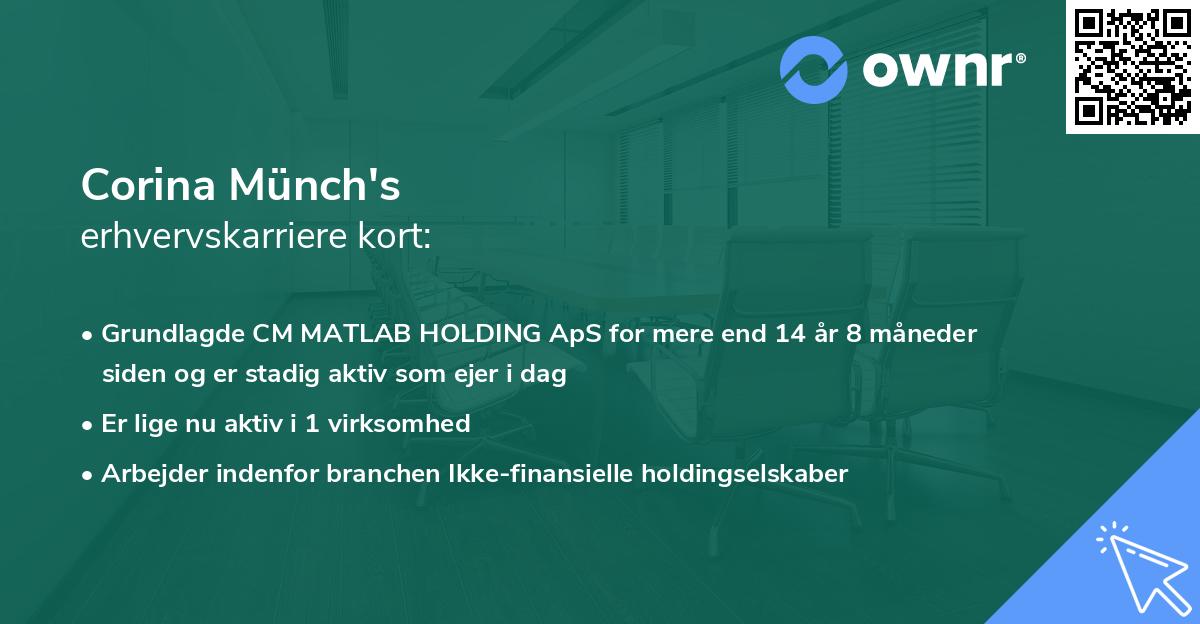 ownr®

Corina Münch's
erhvervskarriere kort:

• Grundlagde CM MATLAB HOLDING ApS for mere end 14 år 8 måneder siden og er stadig aktiv som ejer i dag
• Er lige nu aktiv i 1 virksomhed
• Arbejder indenfor branchen Ikke-finansielle holdingselskaber